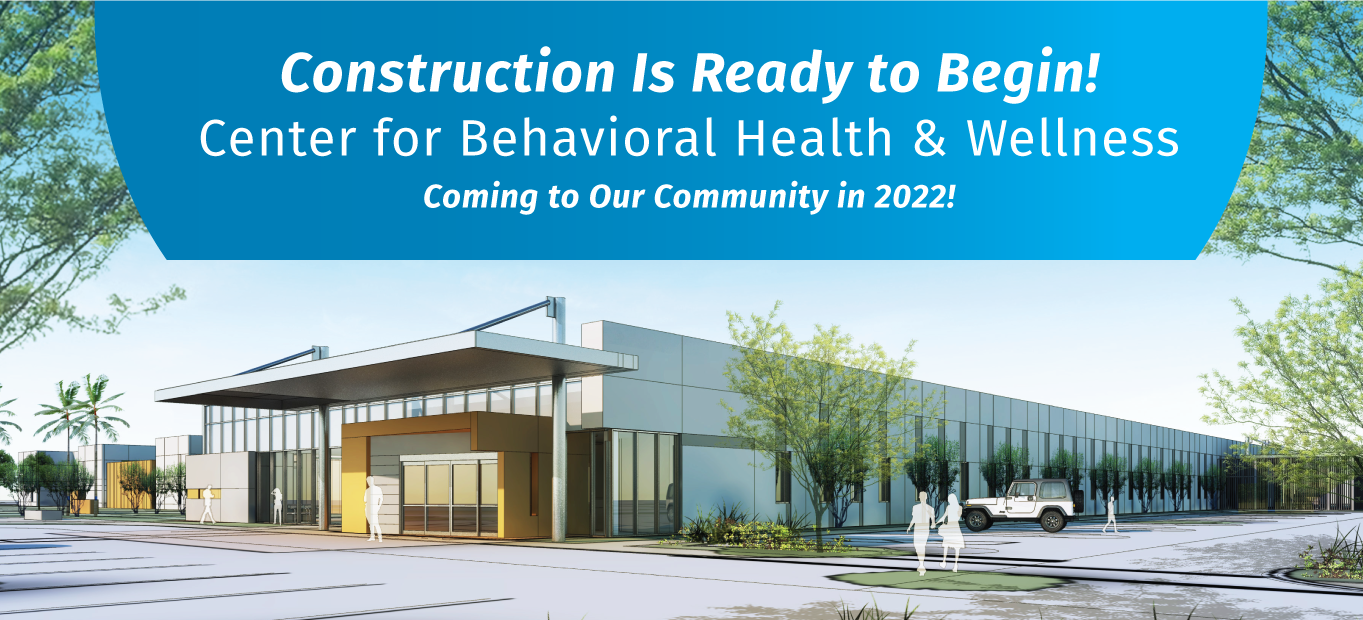 Construction Is Ready to Begin!
Center for Behavioral Health & Wellness
Coming to Our Community in 2022!